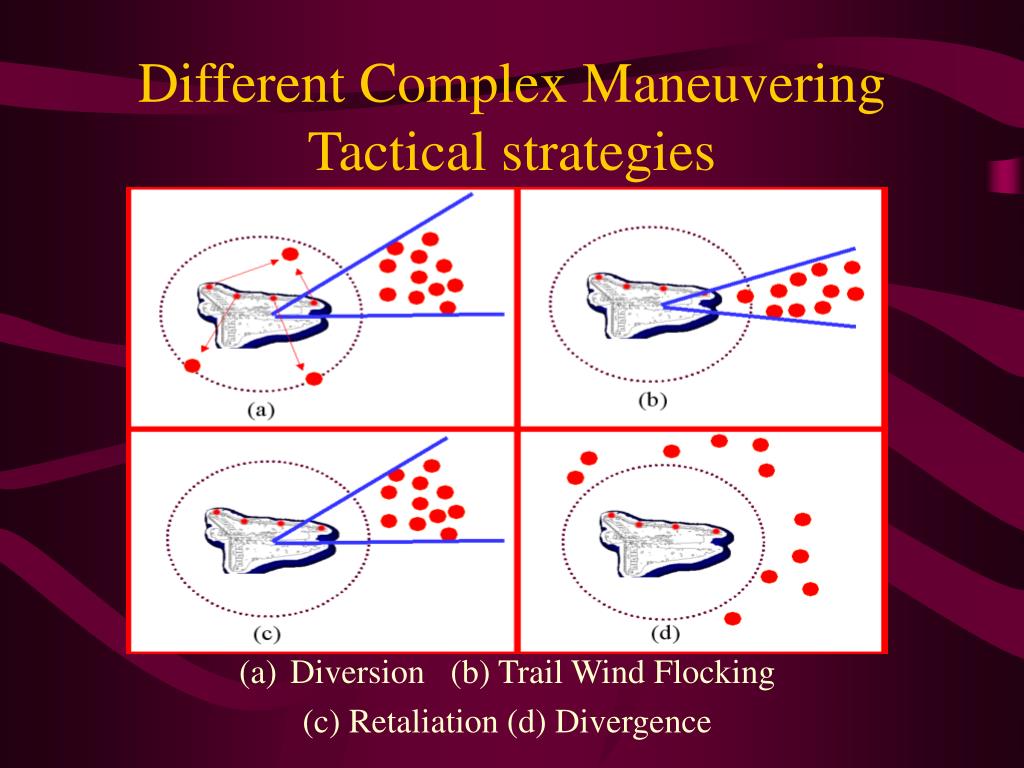 Different Complex Maneuvering Tactical strategies

(a)

(b)

(c)

(d)

(a) Diversion (b) Trail Wind Flocking

(c) Retaliation (d) Divergence